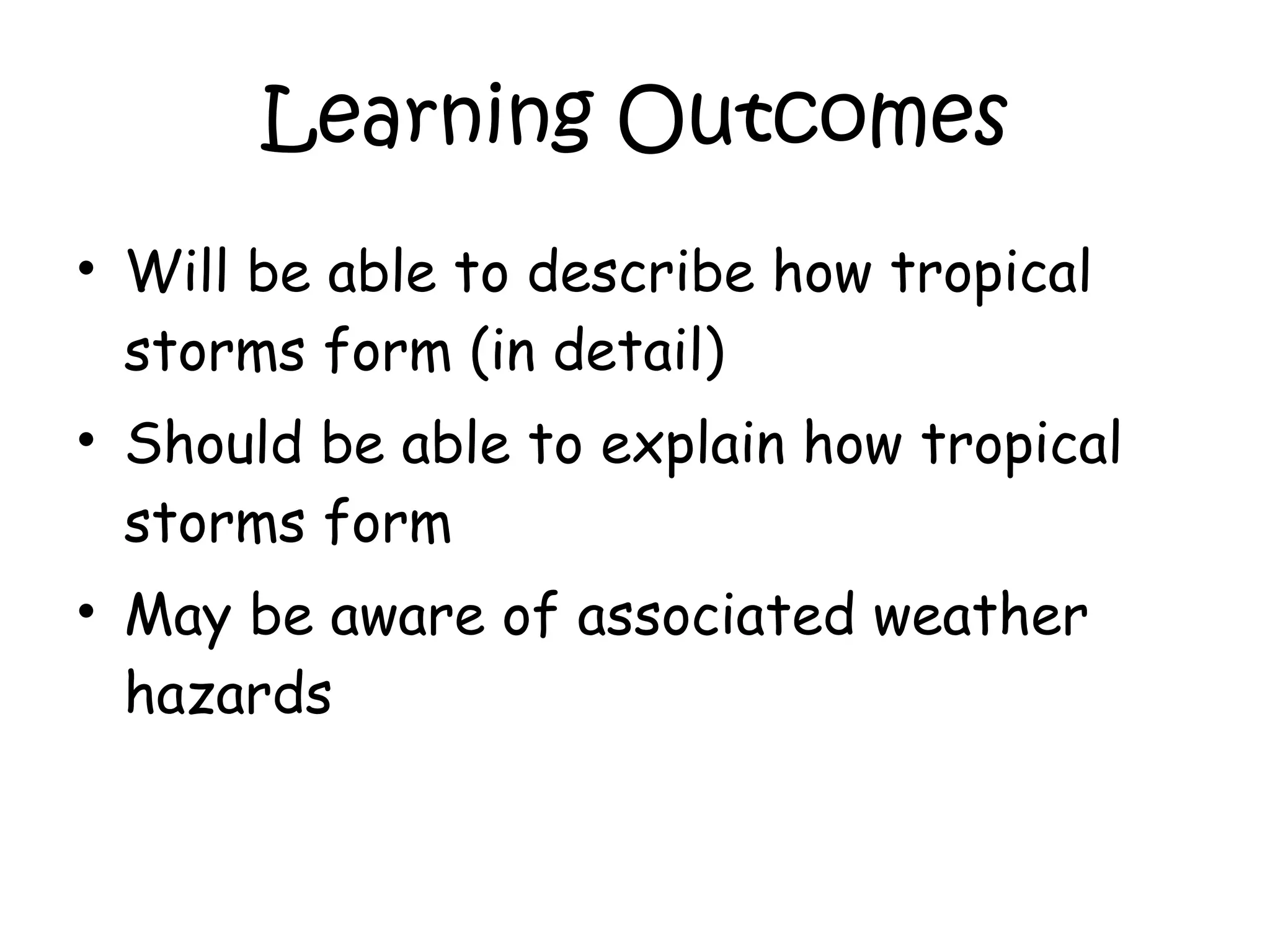 Learning Outcomes

• Will be able to describe how tropical storms form (in detail)
• Should be able to explain how tropical storms form
• May be aware of associated weather hazards